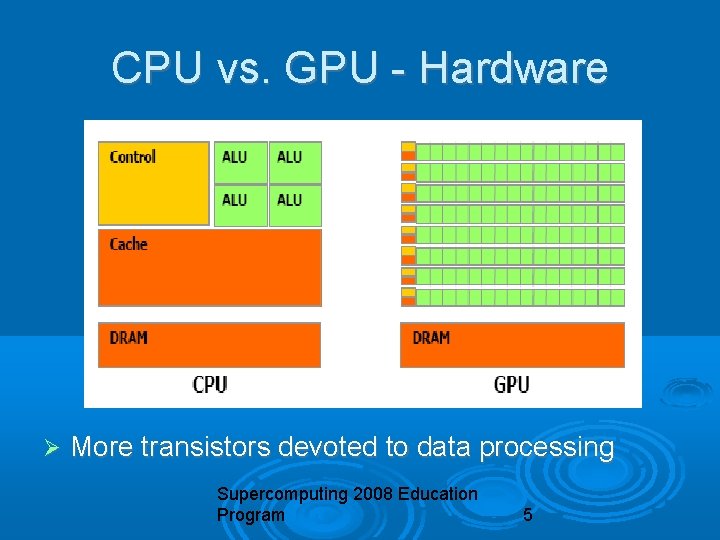 CPU vs. GPU - Hardware

Control

ALU

ALU

ALU

ALU

Cache

DRAM

CPU

DRAM

GPU

➢ More transistors devoted to data processing

Supercomputing 2008 Education Program

5